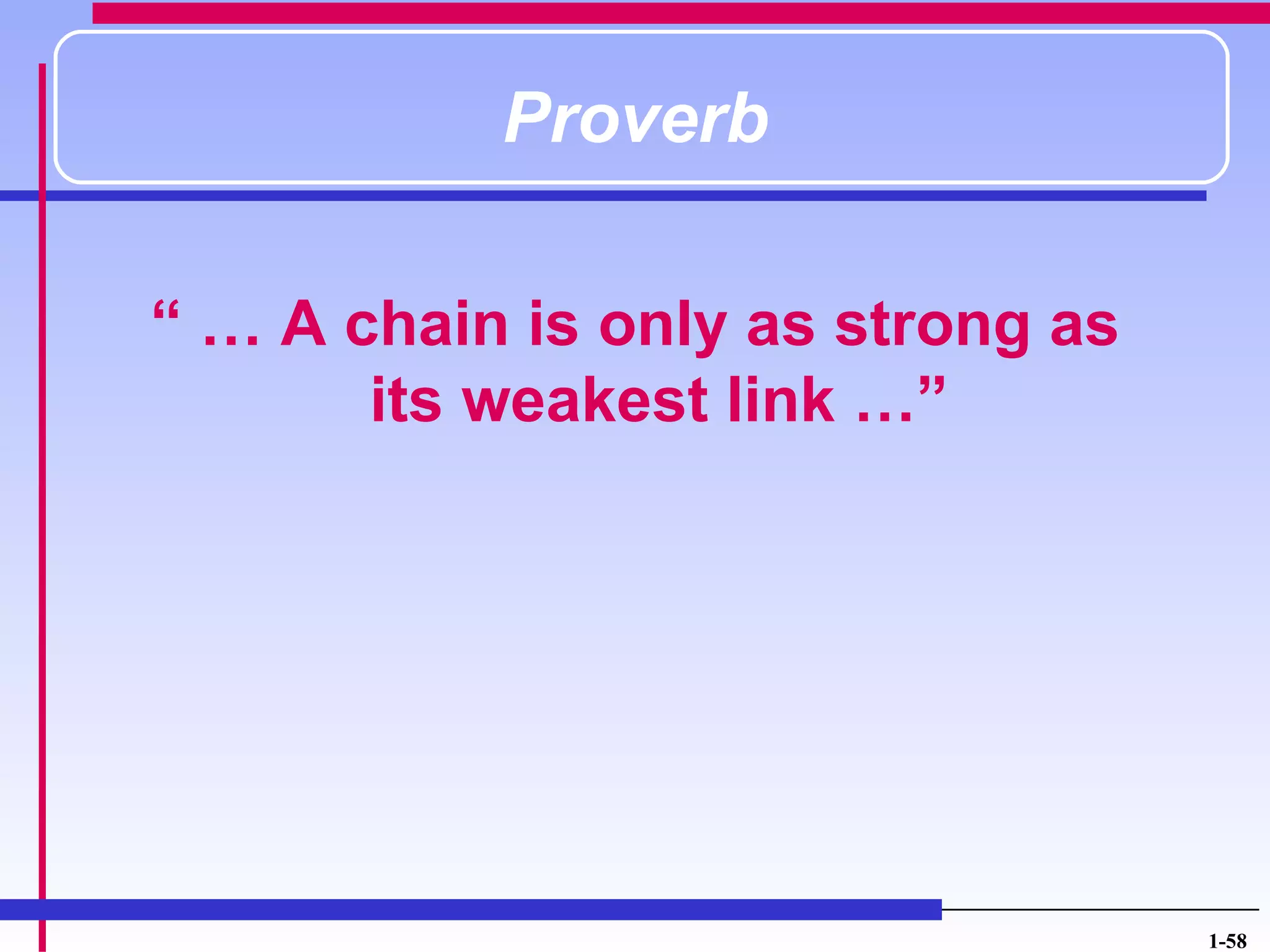 Proverb

“ … A chain is only as strong as its weakest link …”

1-58